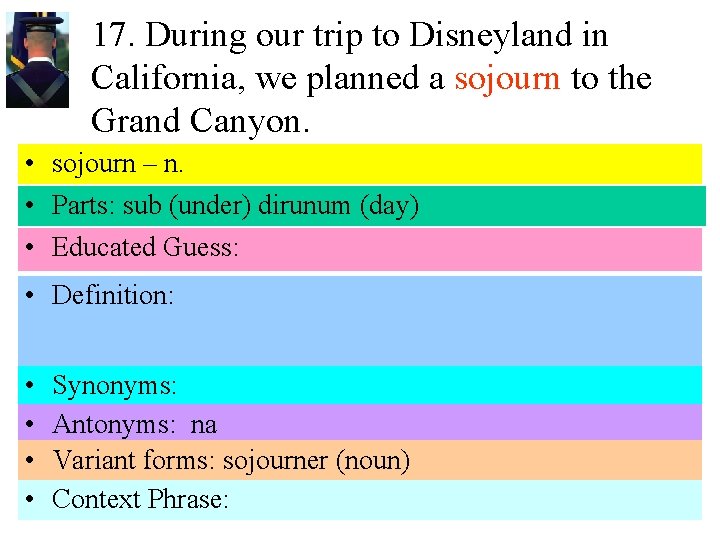 17. During our trip to Disneyland in California, we planned a sojourn to the Grand Canyon.

• sojourn – n.

• Parts: sub (under) dirunum (day)

• Educated Guess:

• Definition:

• Synonyms:

• Antonyms: na

• Variant forms: sojourner (noun)

• Context Phrase: